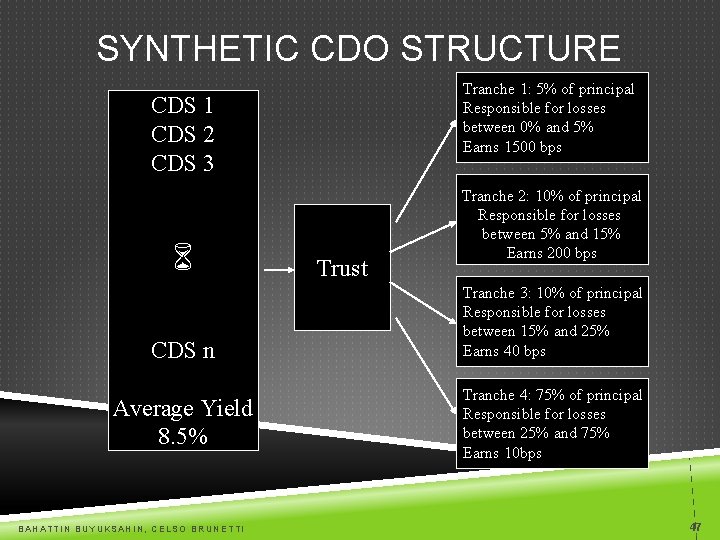 SYNTHETIC CDO STRUCTURE

CDS 1
CDS 2
CDS 3

CDS n

Average Yield
8.5%

Trust

Tranche 1: 5% of principal
Responsible for losses
between 0% and 5%
Earns 1500 bps

Tranche 2: 10% of principal
Responsible for losses
between 5% and 15%
Earns 200 bps

Tranche 3: 10% of principal
Responsible for losses
between 15% and 25%
Earns 40 bps

Tranche 4: 75% of principal
Responsible for losses
between 25% and 75%
Earns 10bps

BAHATTIN BUYUKSAHIN, CELSO BRUNETTI

47